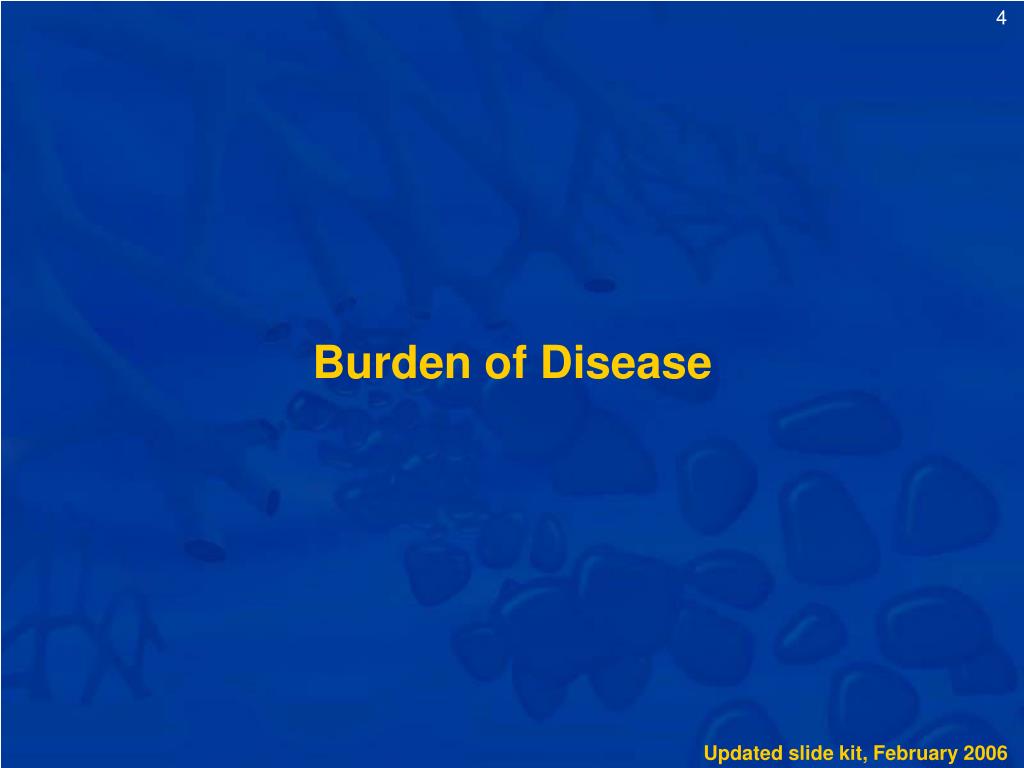 4

Burden of Disease

Updated slide kit, February 2006